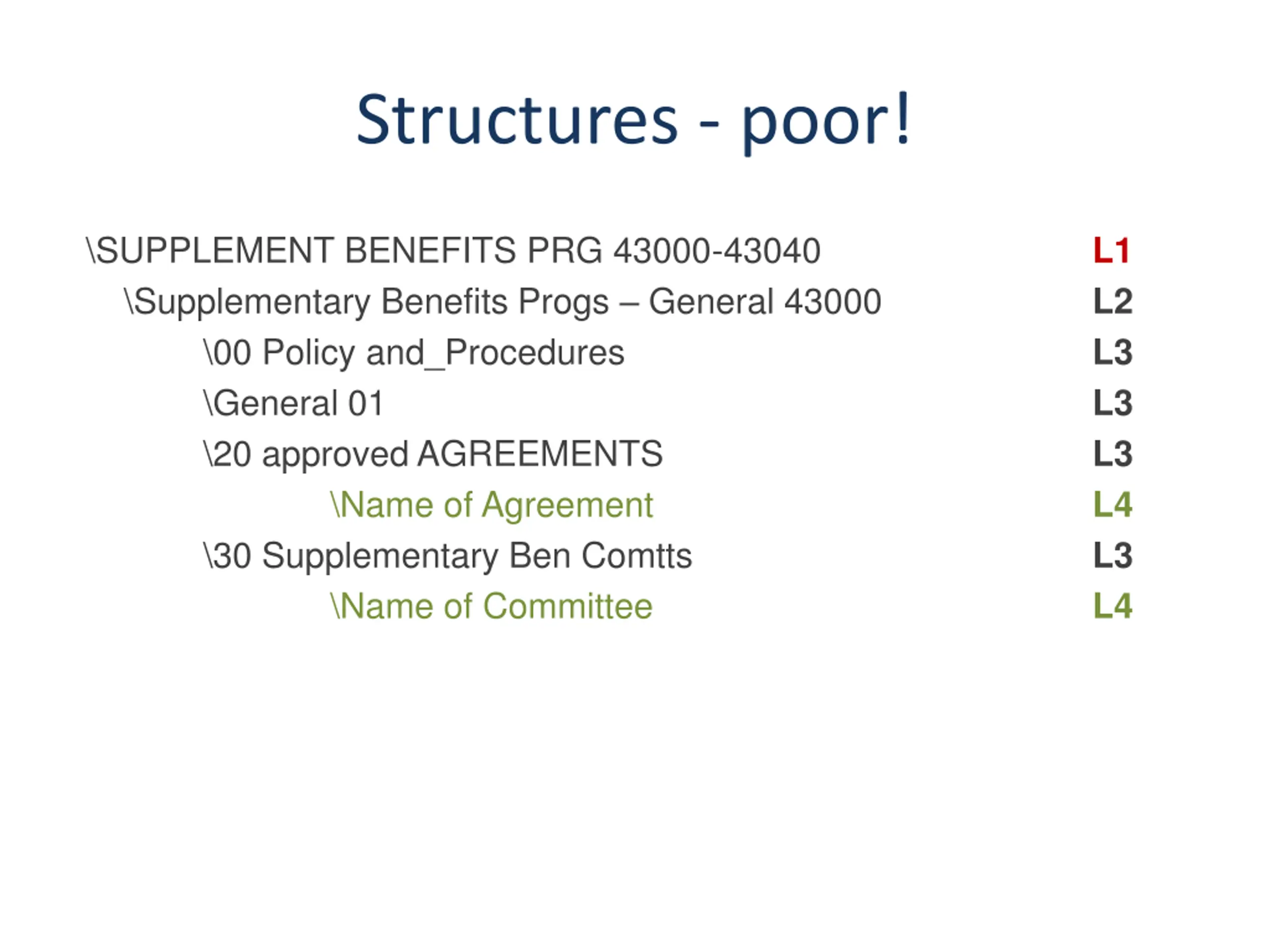 Structures - poor!

\SUPPLEMENT BENEFITS PRG 43000-43040 L1
\Supplementary Benefits Progs – General 43000 L2
\00 Policy and_Procedures L3
\General 01 L3
\20 approved AGREEMENTS L3
\Name of Agreement L4
\30 Supplementary Ben Comtts L3
\Name of Committee L4